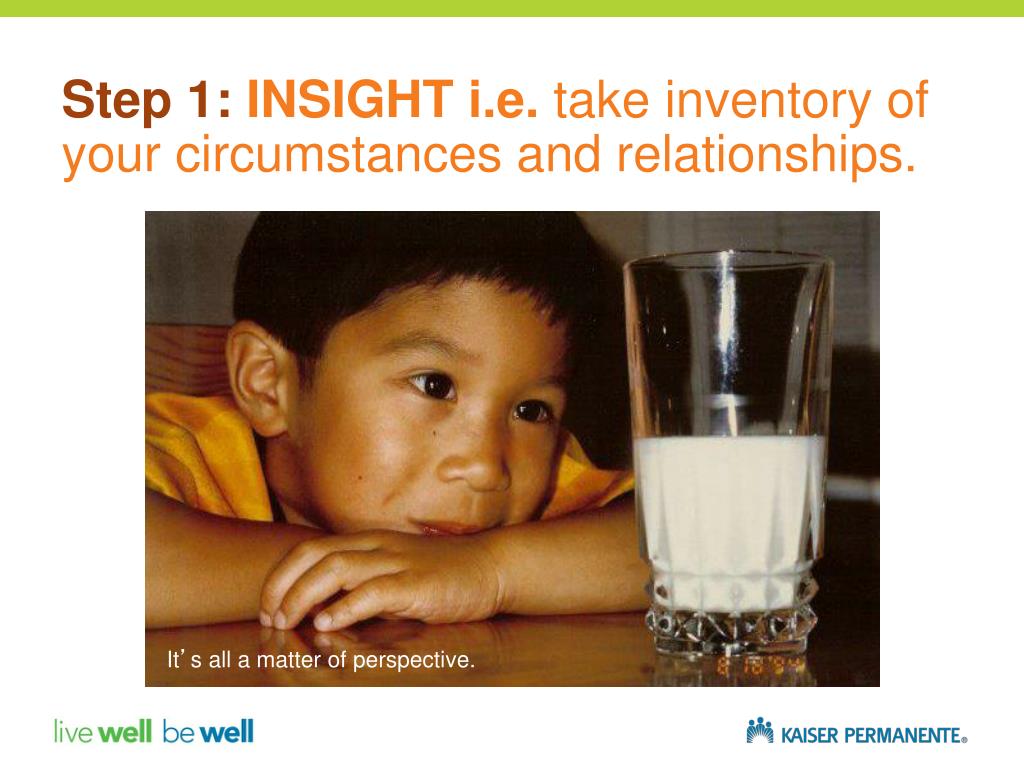 Step 1: INSIGHT i.e. take inventory of your circumstances and relationships.

It's all a matter of perspective.

8 18 '94

live well be well

KAISER PERMANENTE®